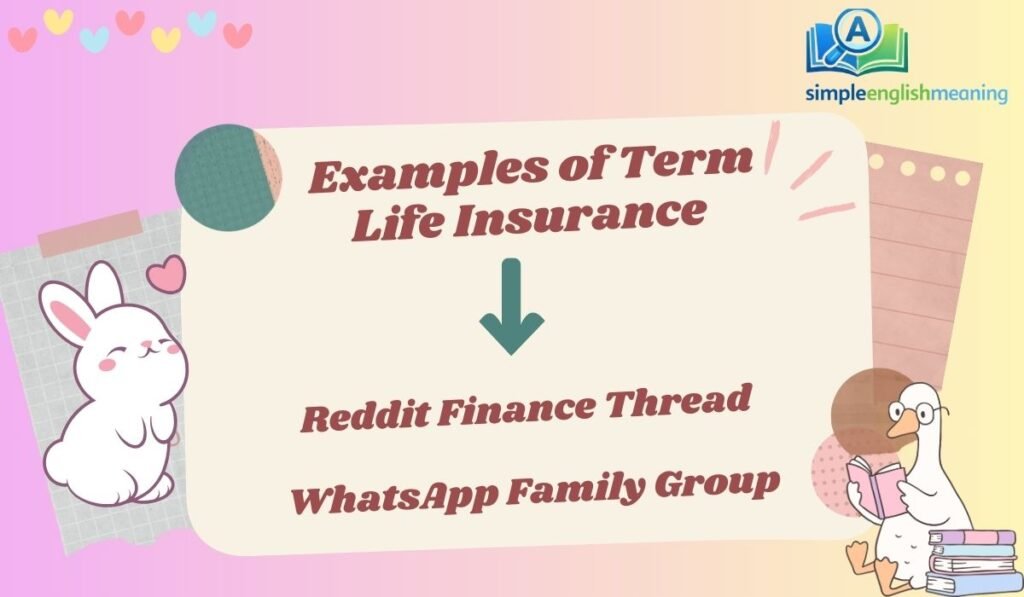 A
simpleenglishmeaning

Examples of Term Life Insurance

Reddit Finance Thread

WhatsApp Family Group